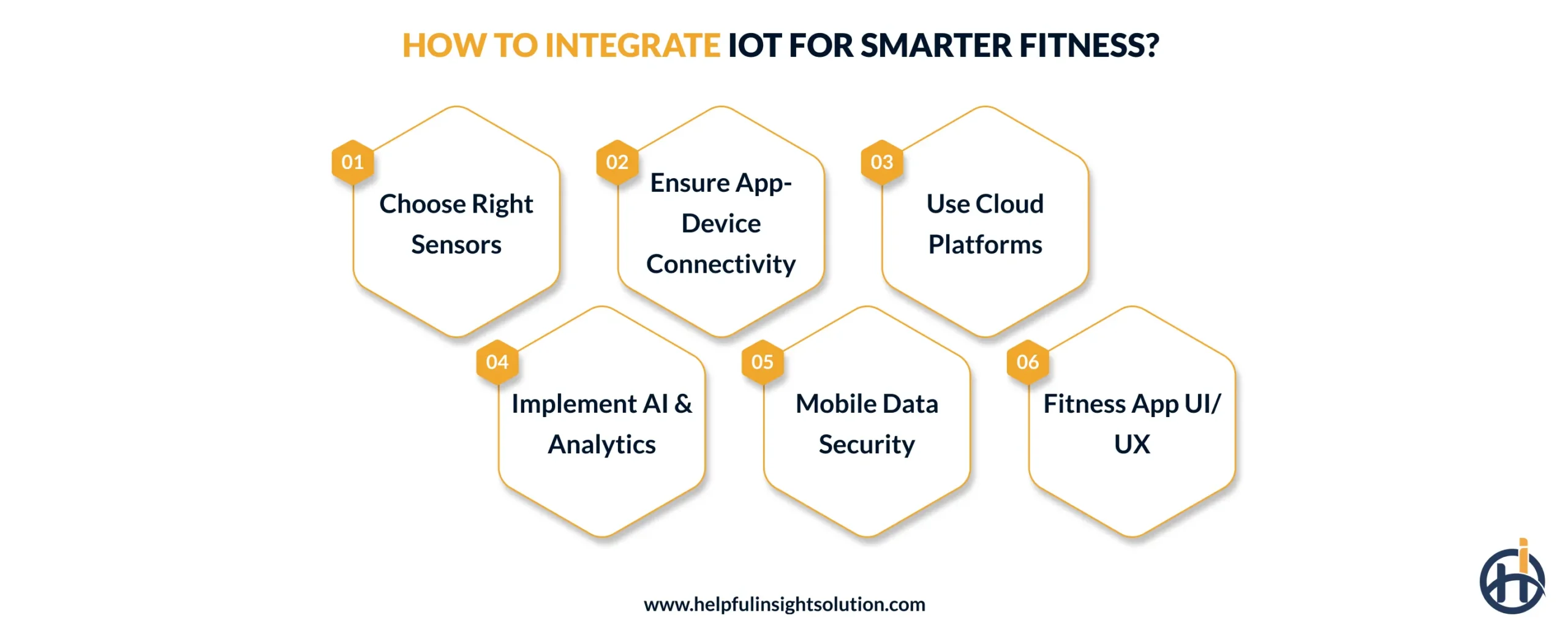 HOW TO INTEGRATE IOT FOR SMARTER FITNESS?

01
Choose Right Sensors

02
Ensure App-Device Connectivity

03
Use Cloud Platforms

04
Implement AI & Analytics

05
Mobile Data Security

06
Fitness App UI/UX

www.helpfulinsightsolution.com